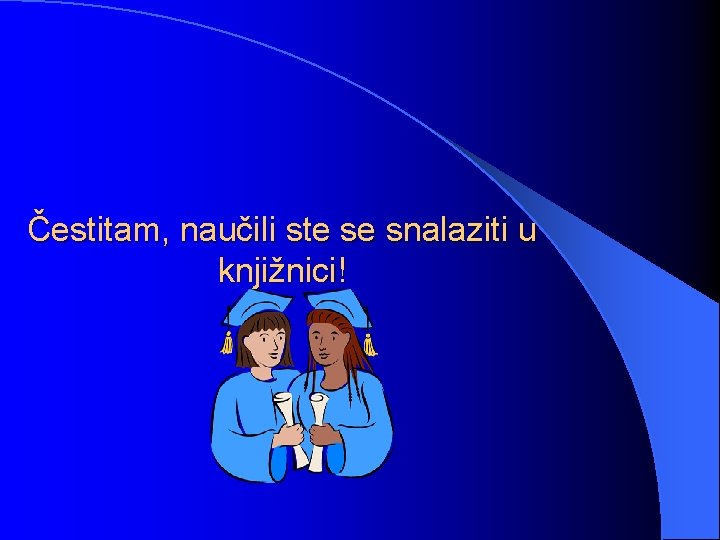 Čestitam, naučili ste se snalaziti u knjižnici!